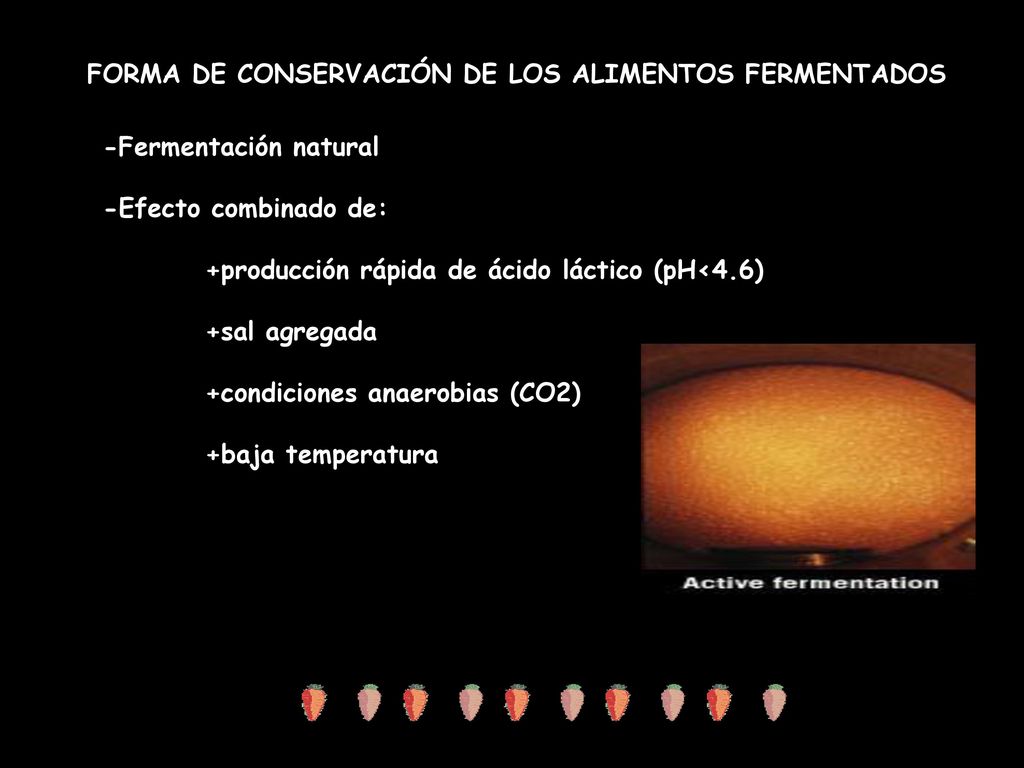 FORMA DE CONSERVACIÓN DE LOS ALIMENTOS FERMENTADOS

-Fermentación natural

-Efecto combinado de:

+producción rápida de ácido láctico (pH<4.6)

+sal agregada

+condiciones anaerobias (CO2)

+baja temperatura

Active fermentation